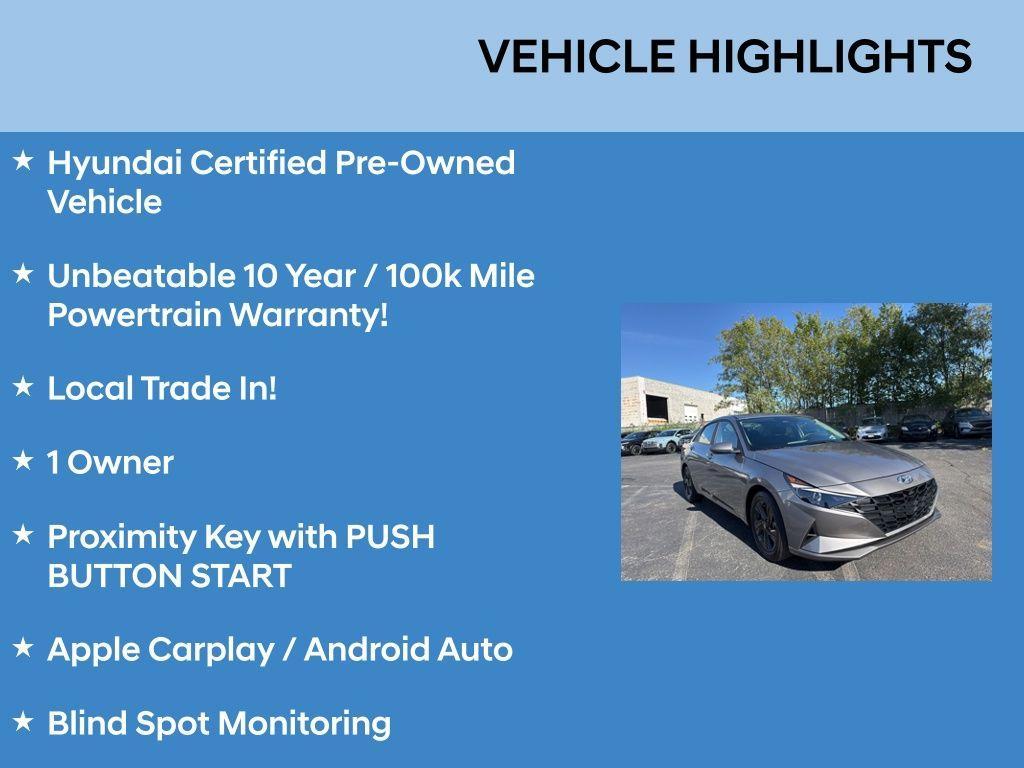 VEHICLE HIGHLIGHTS

★ Hyundai Certified Pre-Owned Vehicle

★ Unbeatable 10 Year / 100k Mile Powertrain Warranty!

★ Local Trade In!

★ 1 Owner

★ Proximity Key with PUSH BUTTON START

★ Apple Carplay / Android Auto

★ Blind Spot Monitoring